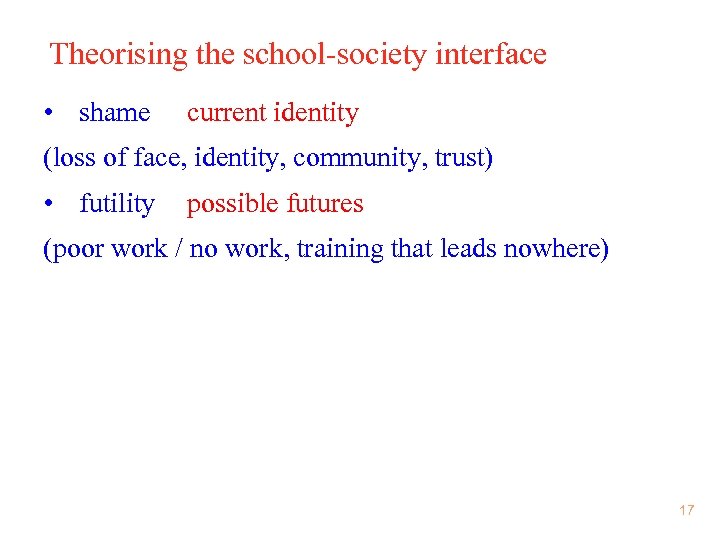 Theorising the school-society interface

• shame current identity

(loss of face, identity, community, trust)

• futility possible futures

(poor work / no work, training that leads nowhere)

17